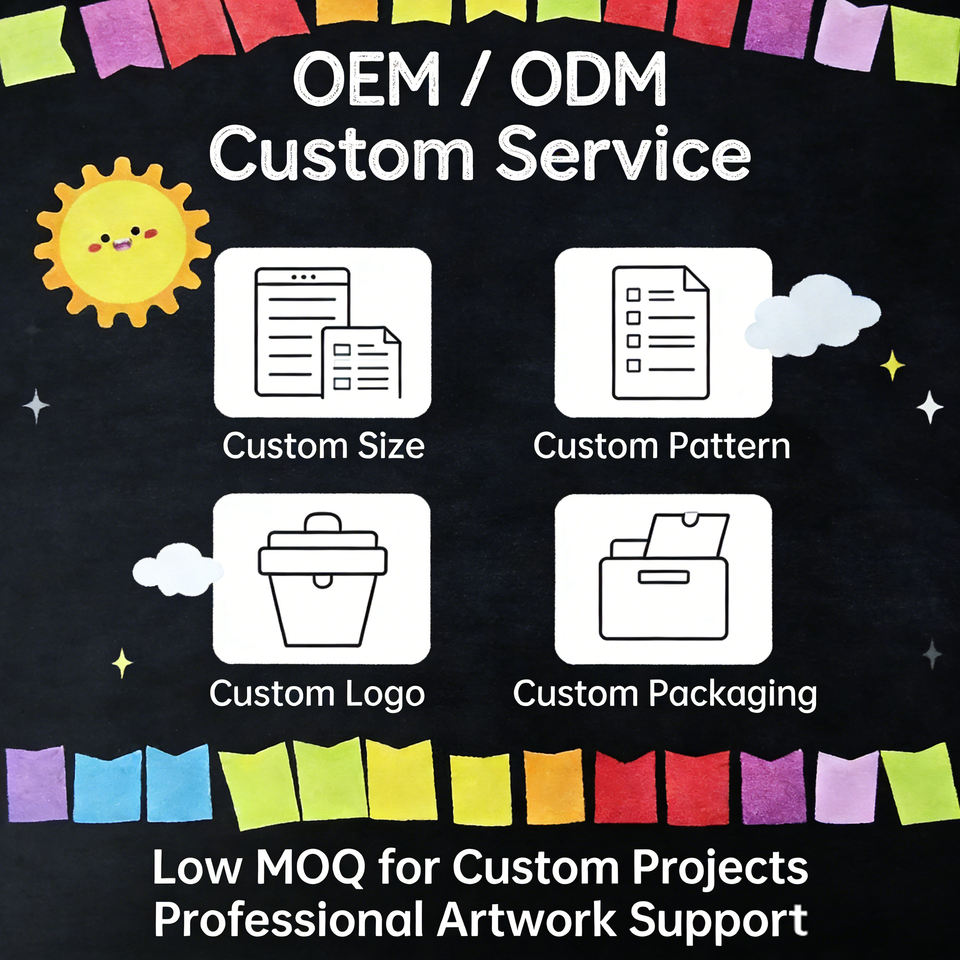 OEM / ODM
Custom Service

Custom Size

Custom Pattern

Custom Logo

Custom Packaging

Low MOQ for Custom Projects
Professional Artwork Support